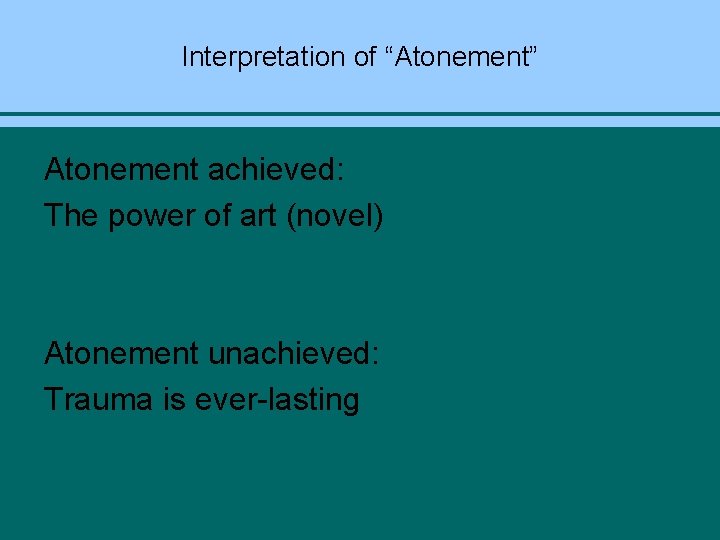 Interpretation of “Atonement”

Atonement achieved:
The power of art (novel)

Atonement unachieved:
Trauma is ever-lasting